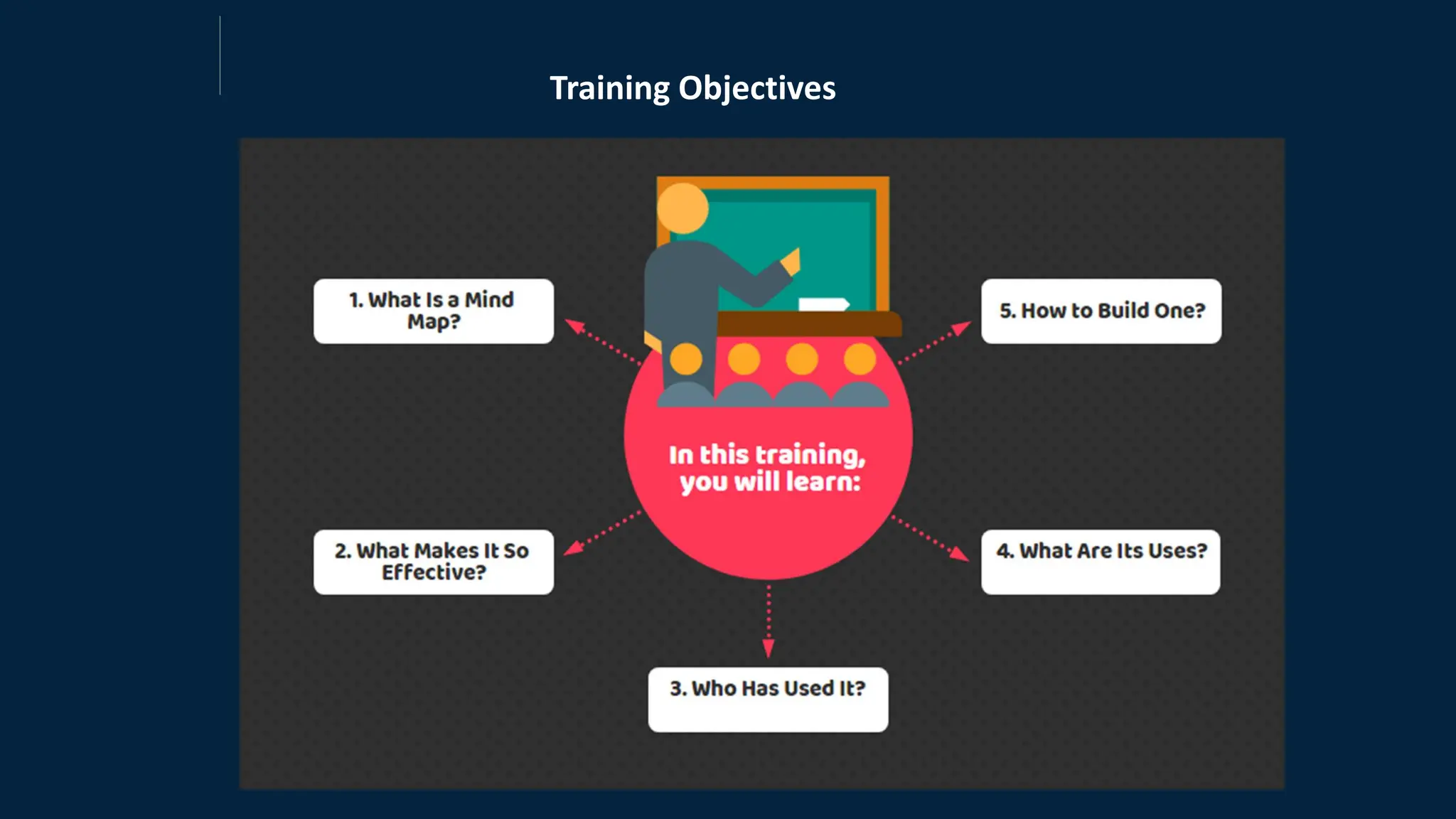 Training Objectives

In this training, you will learn:

1. What Is a Mind Map?

2. What Makes It So Effective?

3. Who Has Used It?

4. What Are Its Uses?

5. How to Build One?